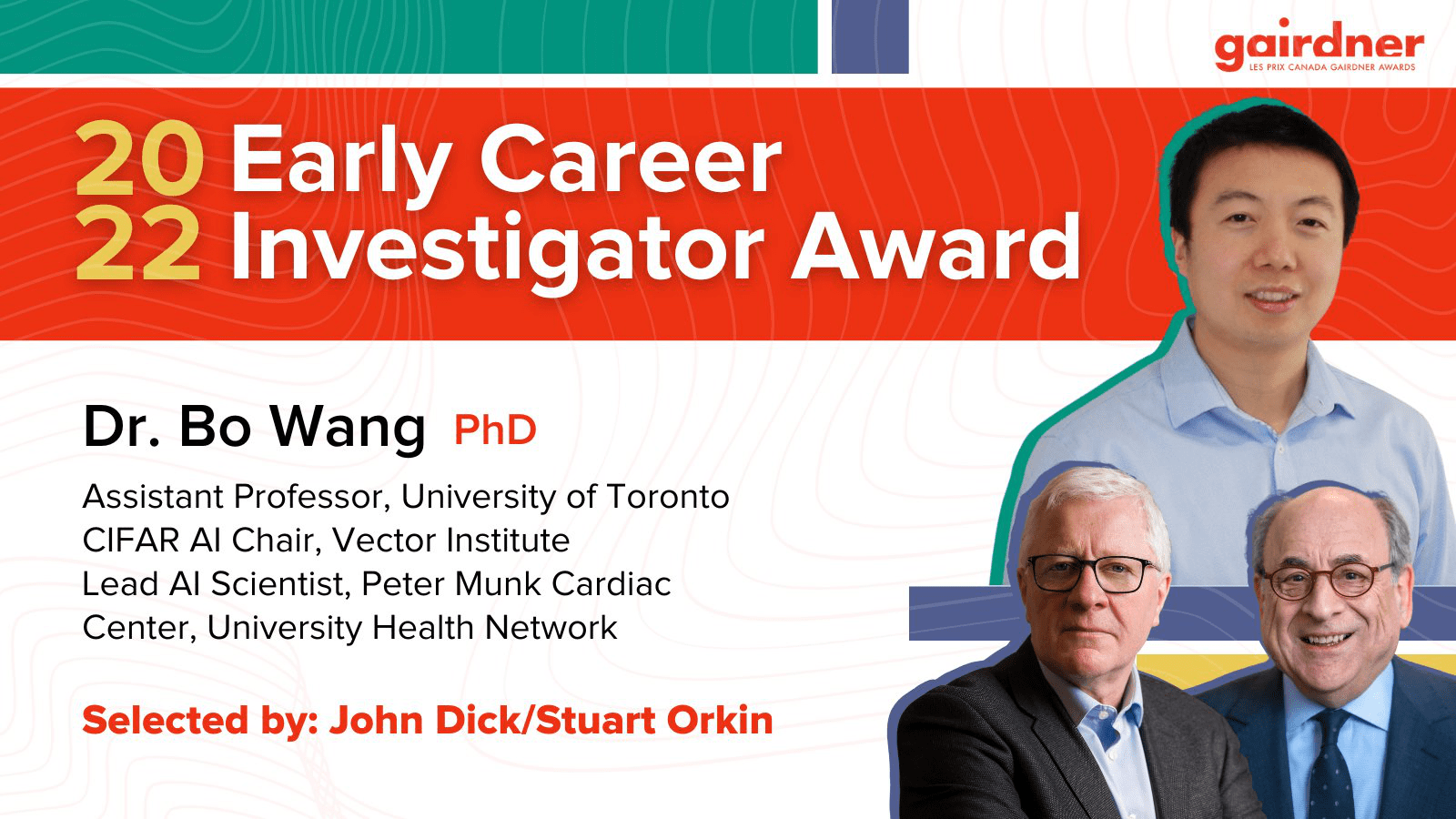 gairdner
LES PRIX CANADA GAIRDNER AWARDS

2022 Early Career Investigator Award

Dr. Bo Wang PhD

Assistant Professor, University of Toronto
CIFAR AI Chair, Vector Institute
Lead AI Scientist, Peter Munk Cardiac Center, University Health Network

Selected by: John Dick/Stuart Orkin